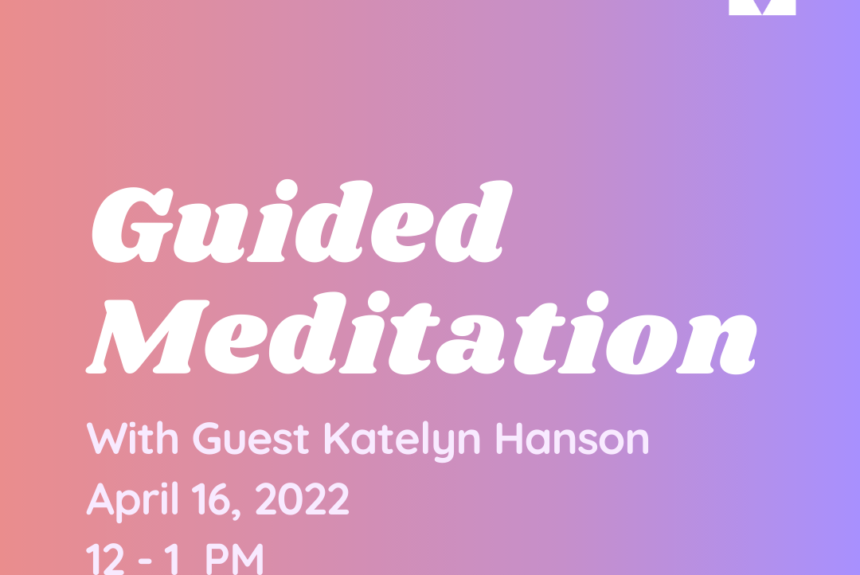 Guided Meditation

With Guest Katelyn Hanson
April 16, 2022
12 - 1 PM